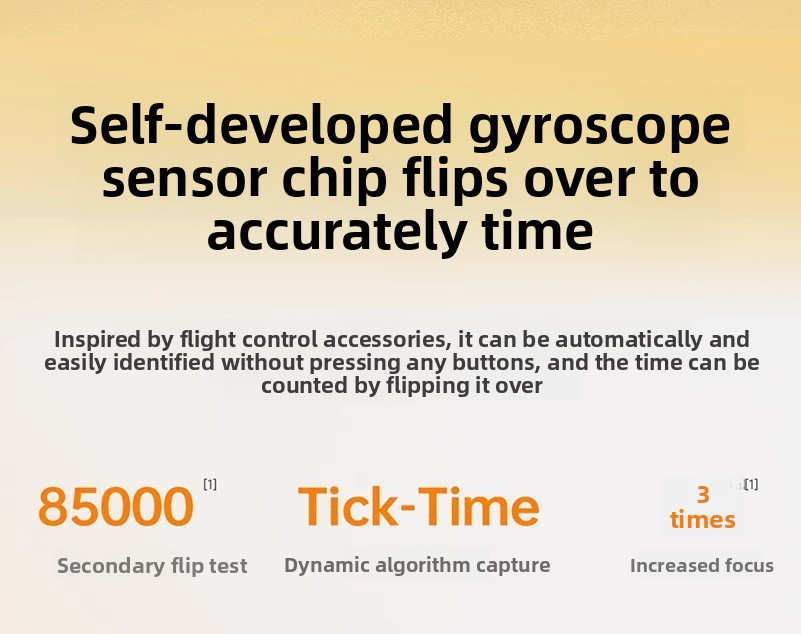 Self-developed gyroscope sensor chip flips over to accurately time

Inspired by flight control accessories, it can be automatically and easily identified without pressing any buttons, and the time can be counted by flipping it over

85000 [1]
Secondary flip test

Tick-Time
Dynamic algorithm capture

3 times [1]
Increased focus